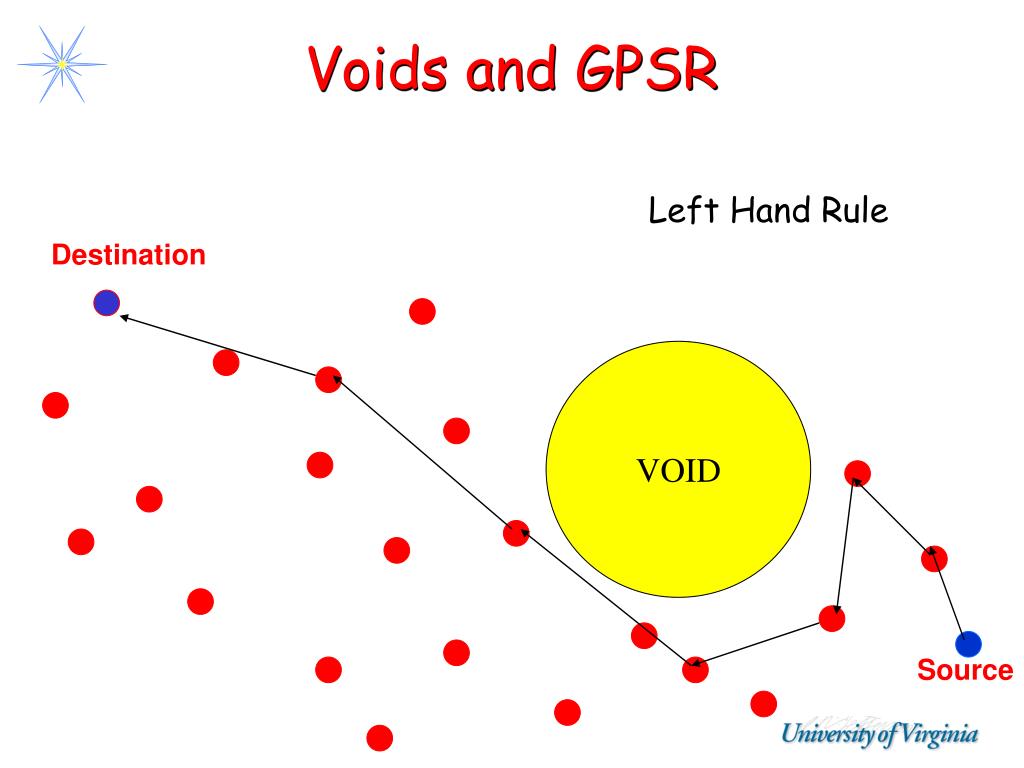 Voids and GPSR

Left Hand Rule

Destination

VOID

Source

University of Virginia